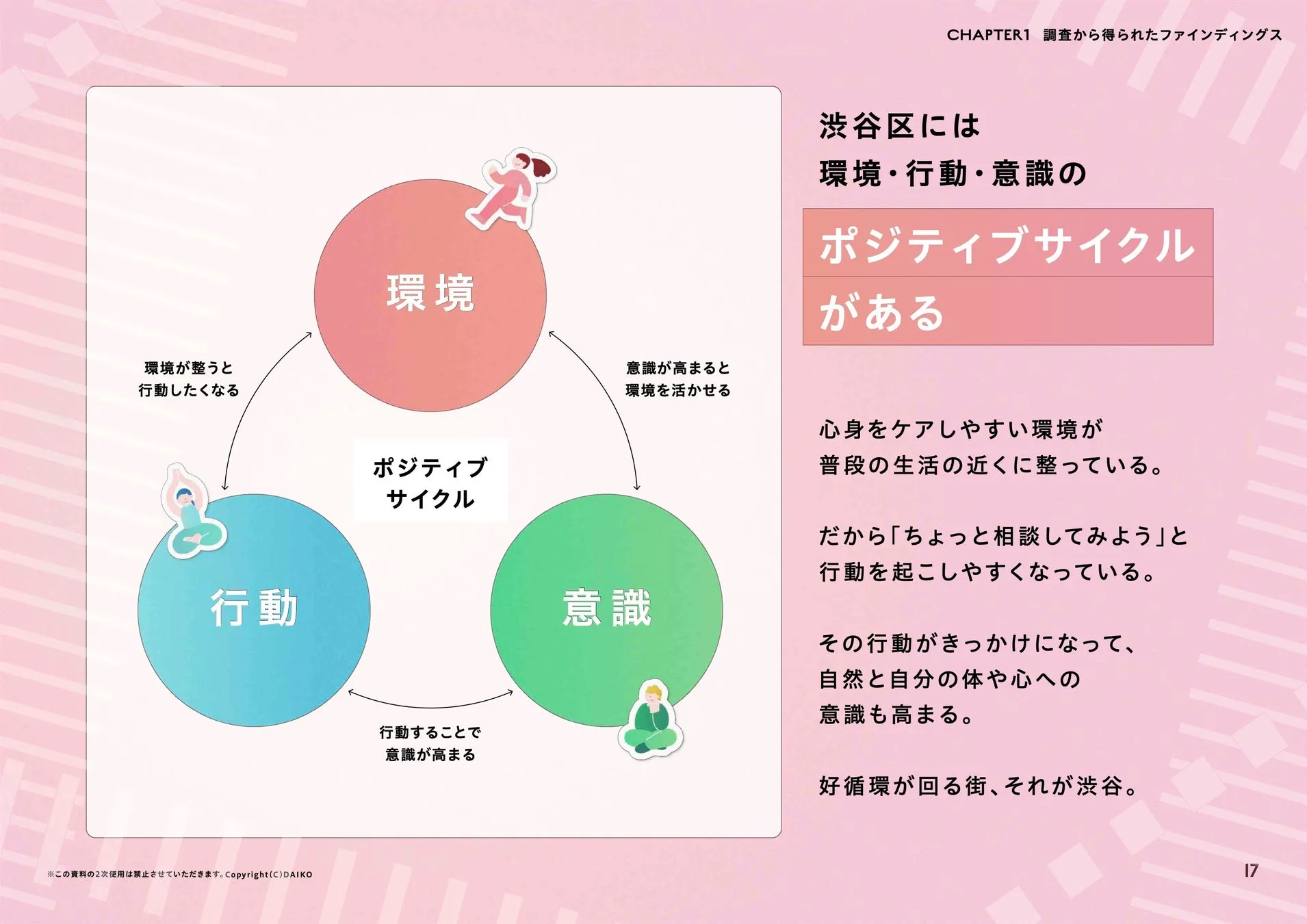 CHAPTER1　調査から得られたファインディングス

環境

環境が整うと
行動したくなる

意識が高まると
環境を活かせる

ポジティブ
サイクル

行動

意識

行動することで
意識が高まる

渋谷区には
環境・行動・意識の

ポジティブサイクル
がある

心身をケアしやすい環境が
普段の生活の近くに整っている。

だから「ちょっと相談してみよう」と
行動を起こしやすくなっている。

その行動がきっかけになって、
自然と自分の体や心への
意識も高まる。

好循環が回る街、それが渋谷。

※この資料の2次使用は禁止させていただきます。Copyright(C)DAIKO

17